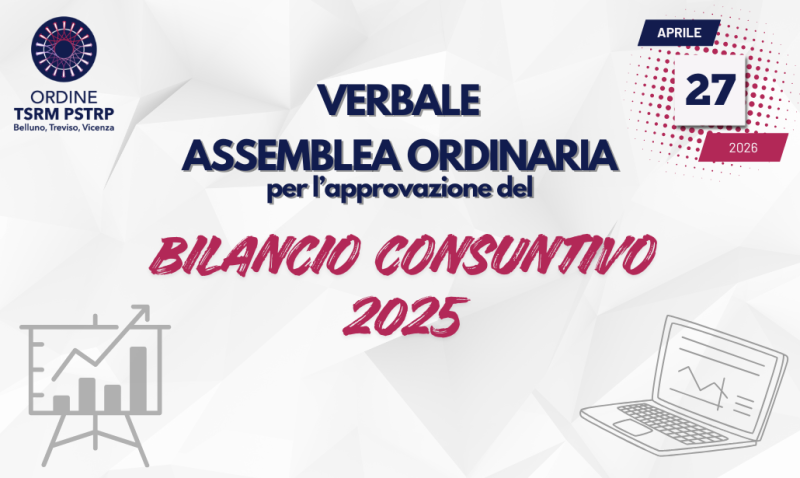 ORDINE
TSRM PSTRP
Belluno, Treviso, Vicenza

APRILE
27
2026

VERBALE
ASSEMBLEA ORDINARIA
per l'approvazione del

BILANCIO CONSUNTIVO
2025